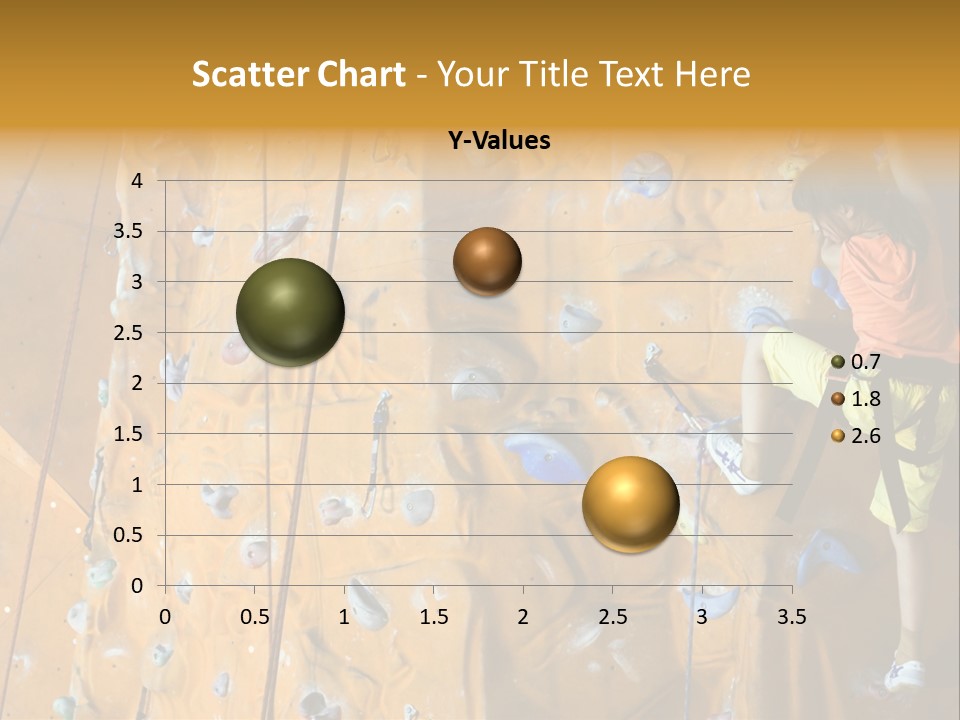 Scatter Chart - Your Title Text Here

Y-Values

4
3.5
3
2.5
2
1.5
1
0.5
0

0 0.5 1 1.5 2 2.5 3 3.5

0.7
1.8
2.6